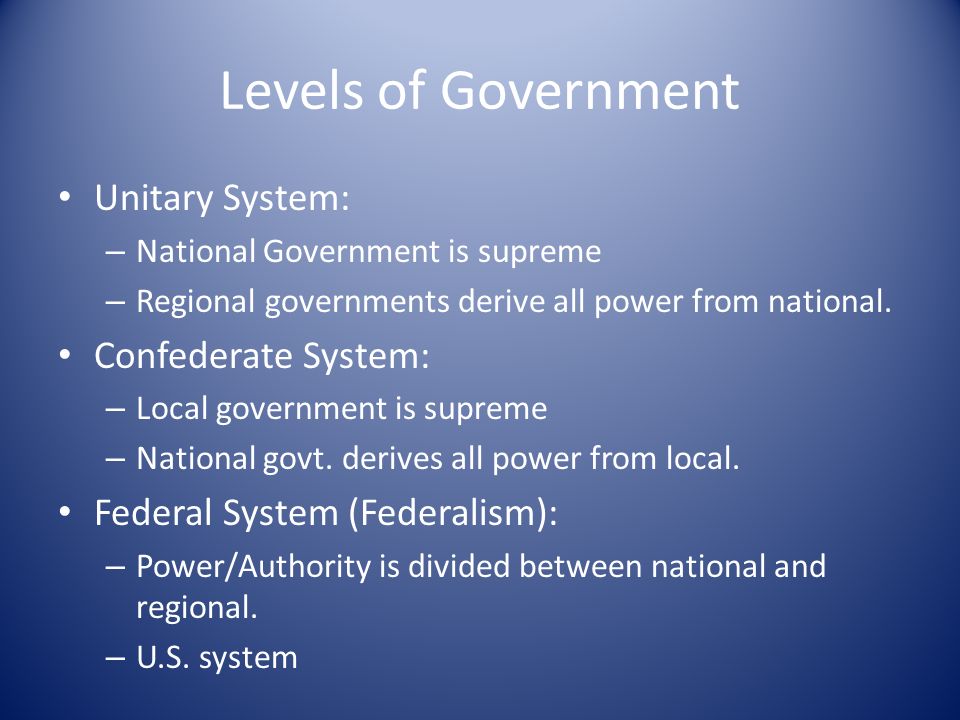 Levels of Government

• Unitary System:
– National Government is supreme
– Regional governments derive all power from national.

• Confederate System:
– Local government is supreme
– National govt. derives all power from local.

• Federal System (Federalism):
– Power/Authority is divided between national and regional.
– U.S. system